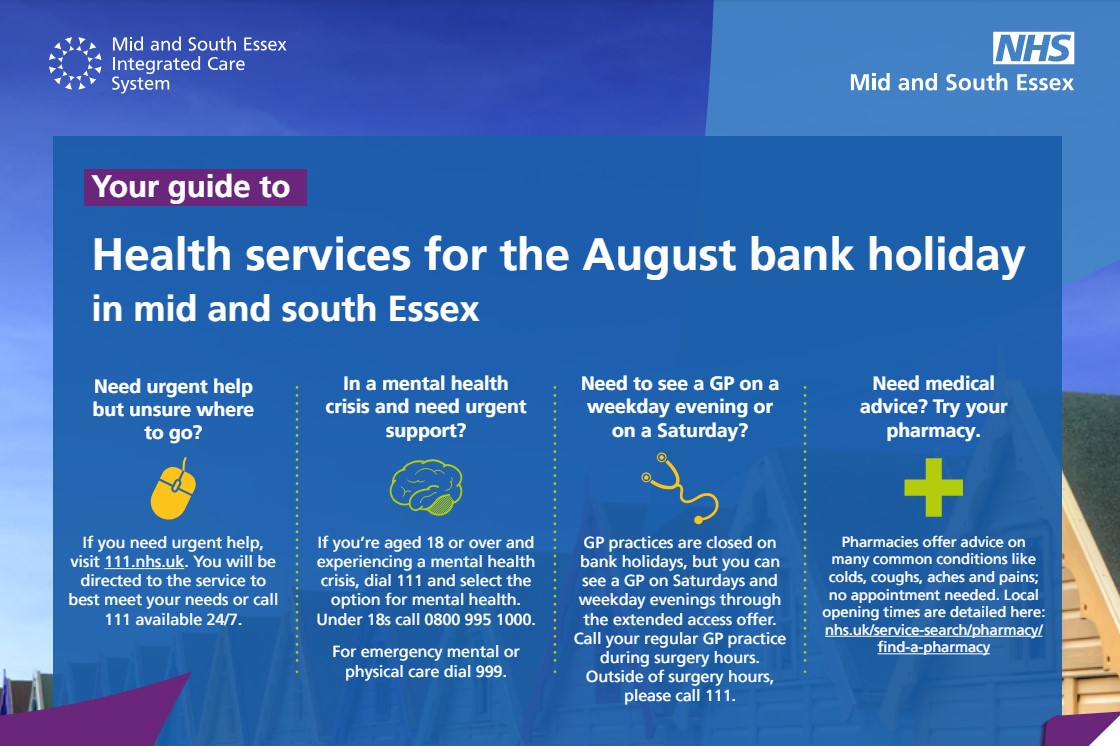 Mid and South Essex Integrated Care System

NHS
Mid and South Essex

Your guide to

Health services for the August bank holiday
in mid and south Essex

Need urgent help but unsure where to go?

If you need urgent help, visit 111.nhs.uk. You will be directed to the service to best meet your needs or call 111 available 24/7.

In a mental health crisis and need urgent support?

If you're aged 18 or over and experiencing a mental health crisis, dial 111 and select the option for mental health. Under 18s call 0800 995 1000.

For emergency mental or physical care dial 999.

Need to see a GP on a weekday evening or on a Saturday?

GP practices are closed on bank holidays, but you can see a GP on Saturdays and weekday evenings through the extended access offer. Call your regular GP practice during surgery hours. Outside of surgery hours, please call 111.

Need medical advice? Try your pharmacy.

Pharmacies offer advice on many common conditions like colds, coughs, aches and pains; no appointment needed. Local opening times are detailed here: nhs.uk/service-search/pharmacy/find-a-pharmacy